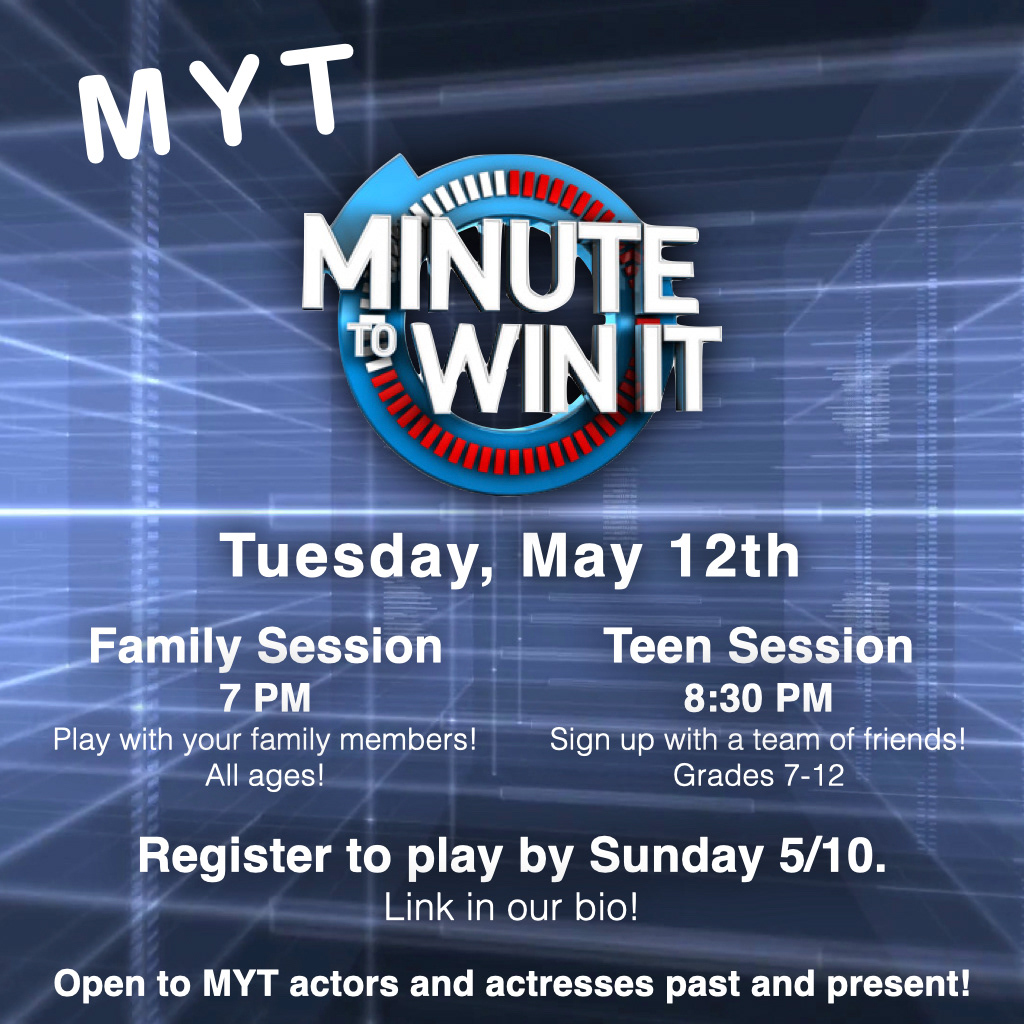 MYT

MINUTE TO WIN IT

Tuesday, May 12th

Family Session
7 PM
Play with your family members!
All ages!

Teen Session
8:30 PM
Sign up with a team of friends!
Grades 7-12

Register to play by Sunday 5/10.
Link in our bio!

Open to MYT actors and actresses past and present!